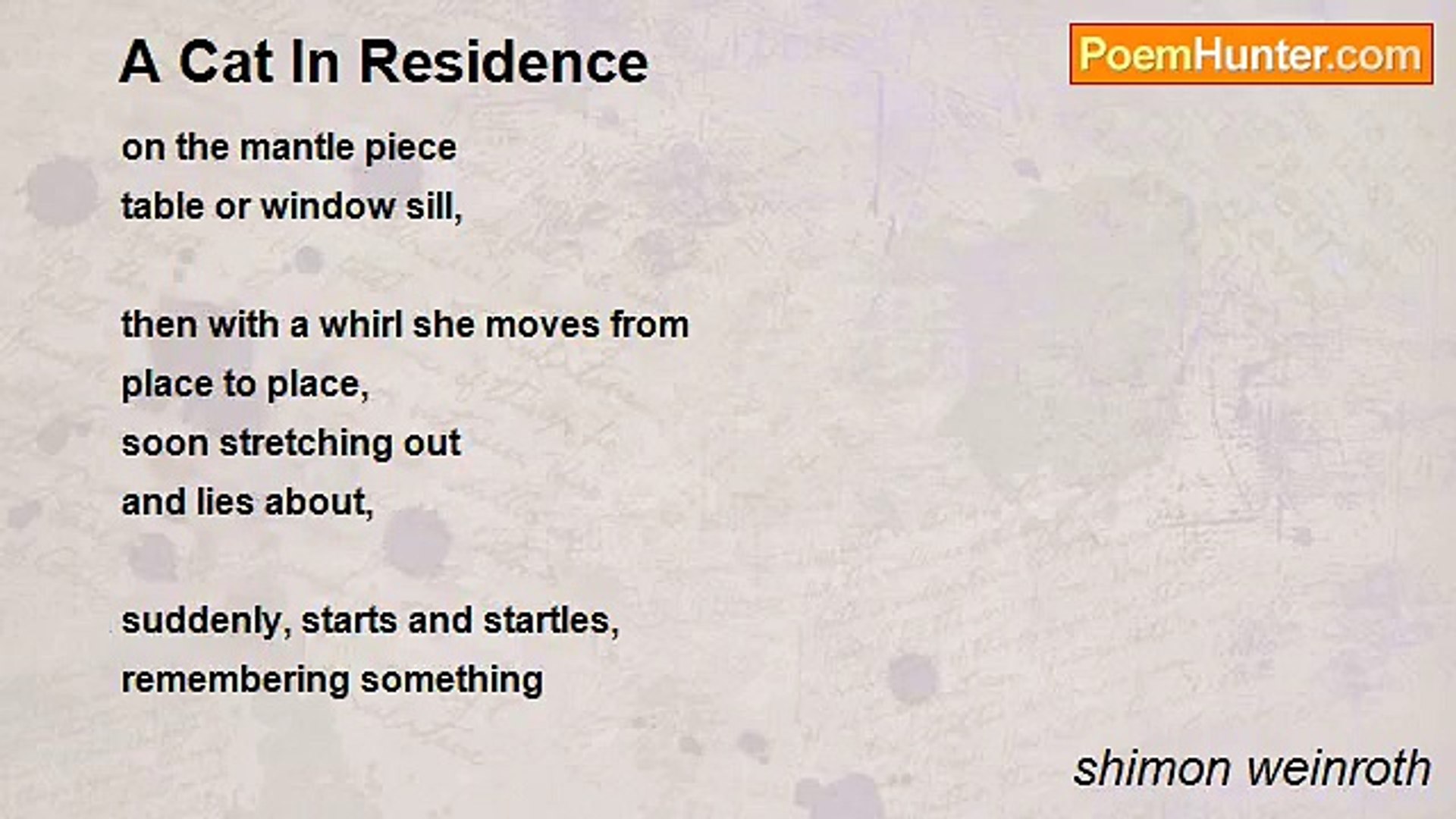 A Cat In Residence

PoemHunter.com

on the mantle piece
table or window sill,

then with a whirl she moves from
place to place,
soon stretching out
and lies about,

suddenly, starts and startles,
remembering something

shimon weinroth